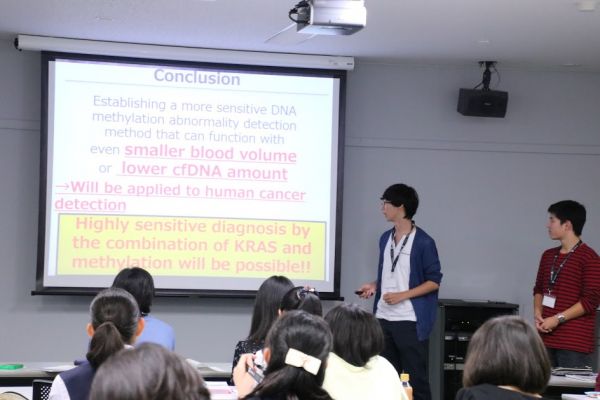 Conclusion

Establishing a more sensitive DNA methylation abnormality detection method that can function with even smaller blood volume or lower cfDNA amount

→Will be applied to human cancer detection

Highly sensitive diagnosis by the combination of KRAS and methylation will be possible!!